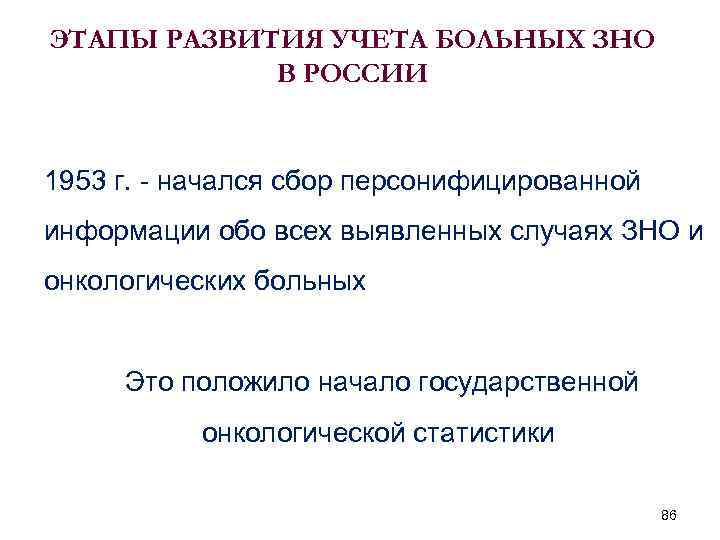 ЭТАПЫ РАЗВИТИЯ УЧЕТА БОЛЬНЫХ ЗНО В РОССИИ

1953 г. - начался сбор персонифицированной информации обо всех выявленных случаях ЗНО и онкологических больных

Это положило начало государственной онкологической статистики

86